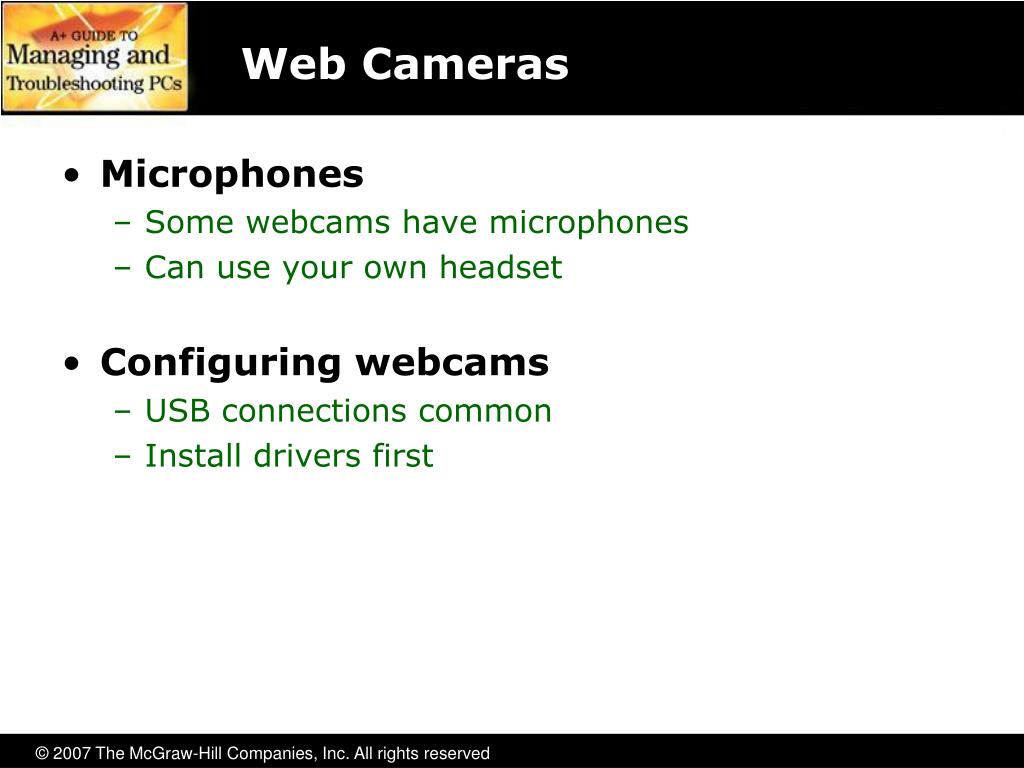 A+ GUIDE TO
Managing and
Troubleshooting PCs

Web Cameras

• Microphones
– Some webcams have microphones
– Can use your own headset

• Configuring webcams
– USB connections common
– Install drivers first

© 2007 The McGraw-Hill Companies, Inc. All rights reserved